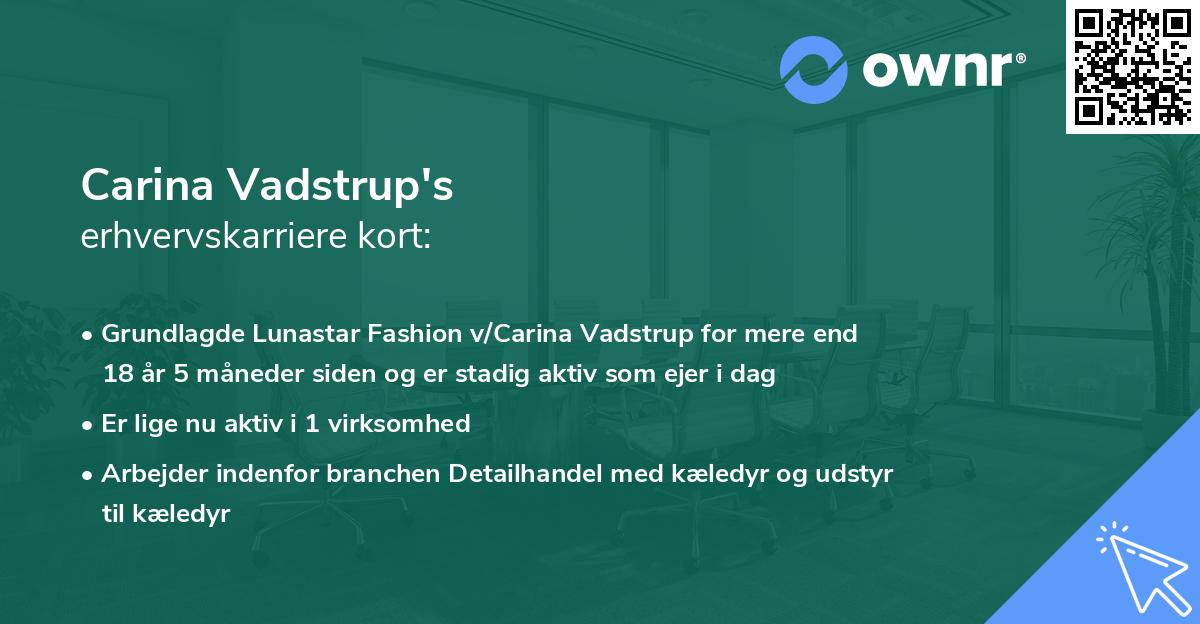 ownr®

Carina Vadstrup's
erhvervskarriere kort:

• Grundlagde Lunastar Fashion v/Carina Vadstrup for mere end 18 år 5 måneder siden og er stadig aktiv som ejer i dag

• Er lige nu aktiv i 1 virksomhed

• Arbejder indenfor branchen Detailhandel med kæledyr og udstyr til kæledyr